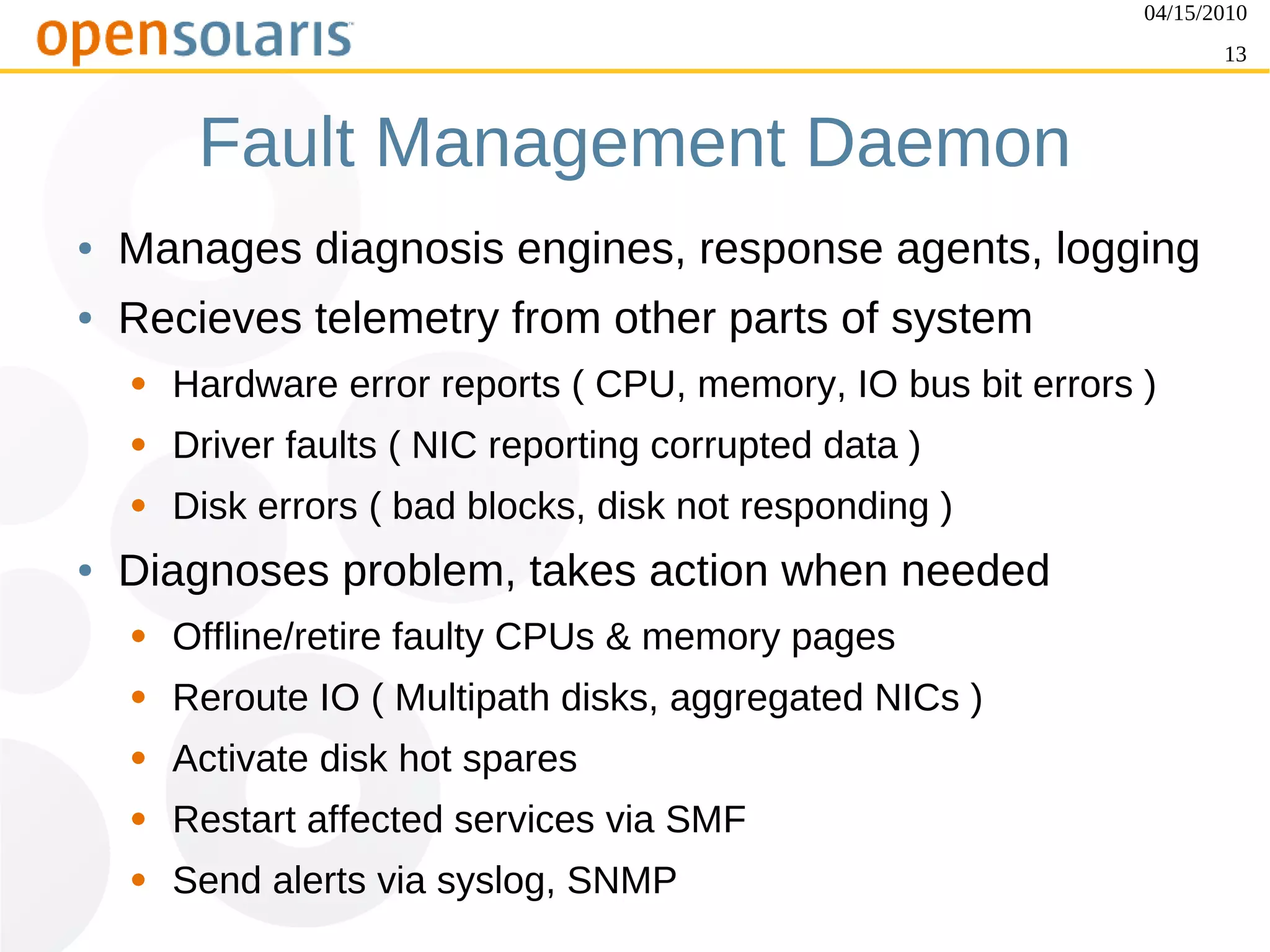 opensolaris

04/15/2010

13

Fault Management Daemon

• Manages diagnosis engines, response agents, logging
• Recieves telemetry from other parts of system
  • Hardware error reports ( CPU, memory, IO bus bit errors )
  • Driver faults ( NIC reporting corrupted data )
  • Disk errors ( bad blocks, disk not responding )
• Diagnoses problem, takes action when needed
  • Offline/retire faulty CPUs & memory pages
  • Reroute IO ( Multipath disks, aggregated NICs )
  • Activate disk hot spares
  • Restart affected services via SMF
  • Send alerts via syslog, SNMP